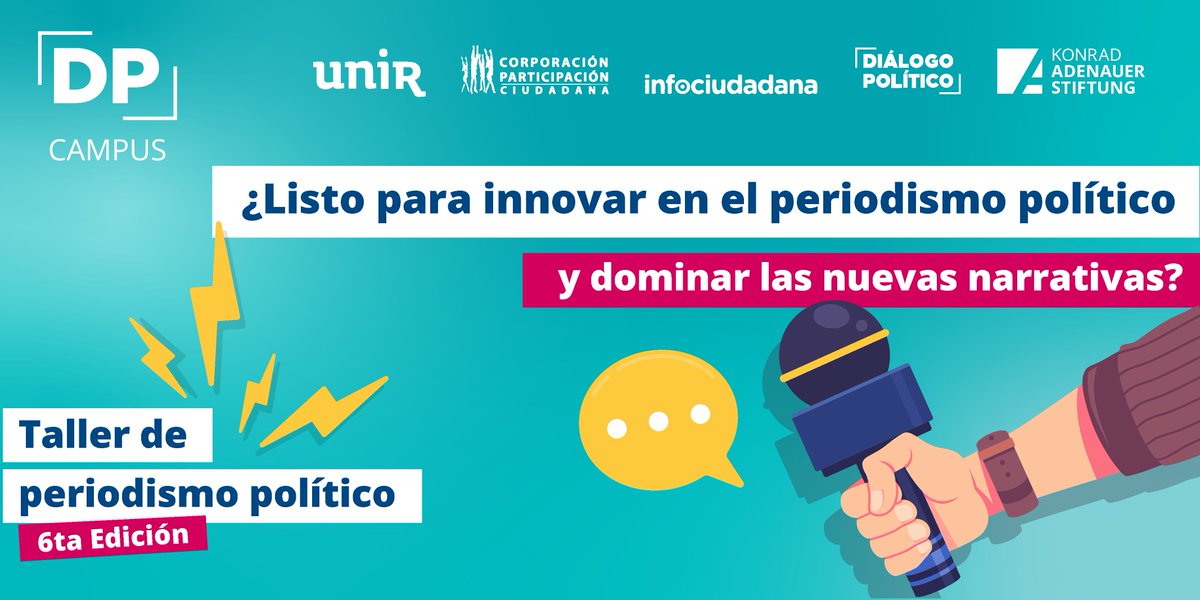 DP
CAMPUS

unir

CORPORACIÓN PARTICIPACIÓN CIUDADANA

infociudadana

DIÁLOGO POLÍTICO

KONRAD ADENAUER STIFTUNG

¿Listo para innovar en el periodismo político y dominar las nuevas narrativas?

Taller de periodismo político
6ta Edición